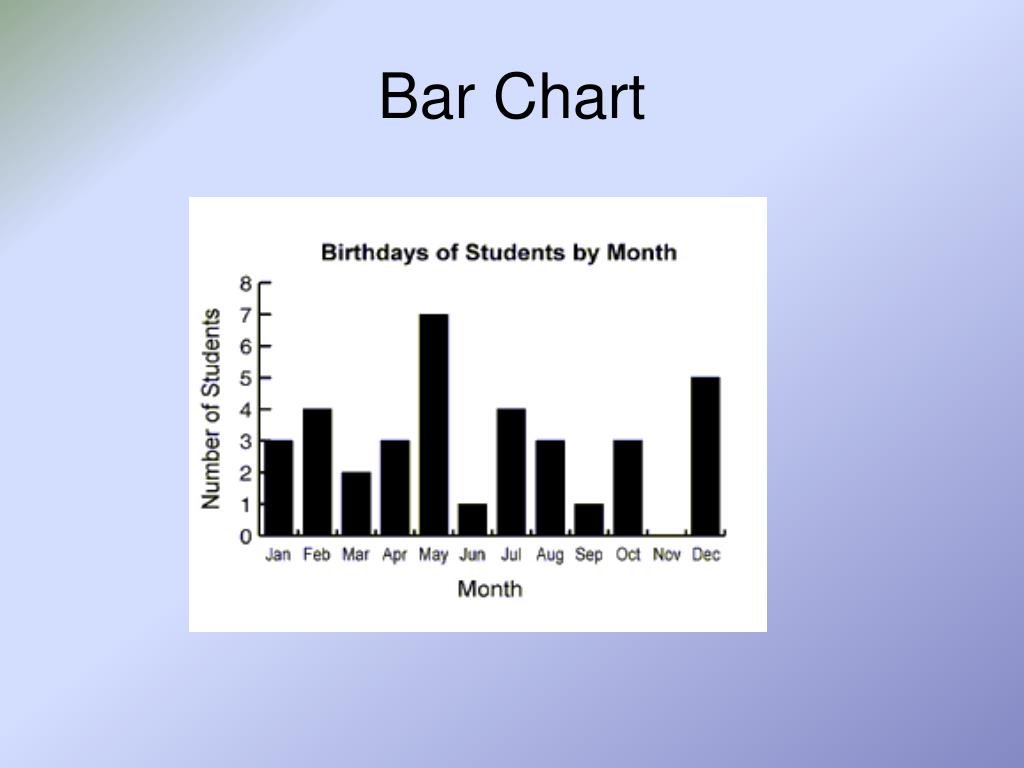 Bar Chart

Birthdays of Students by Month

Number of Students

8
7
6
5
4
3
2
1
0

Jan Feb Mar Apr May Jun Jul Aug Sep Oct Nov Dec

Month